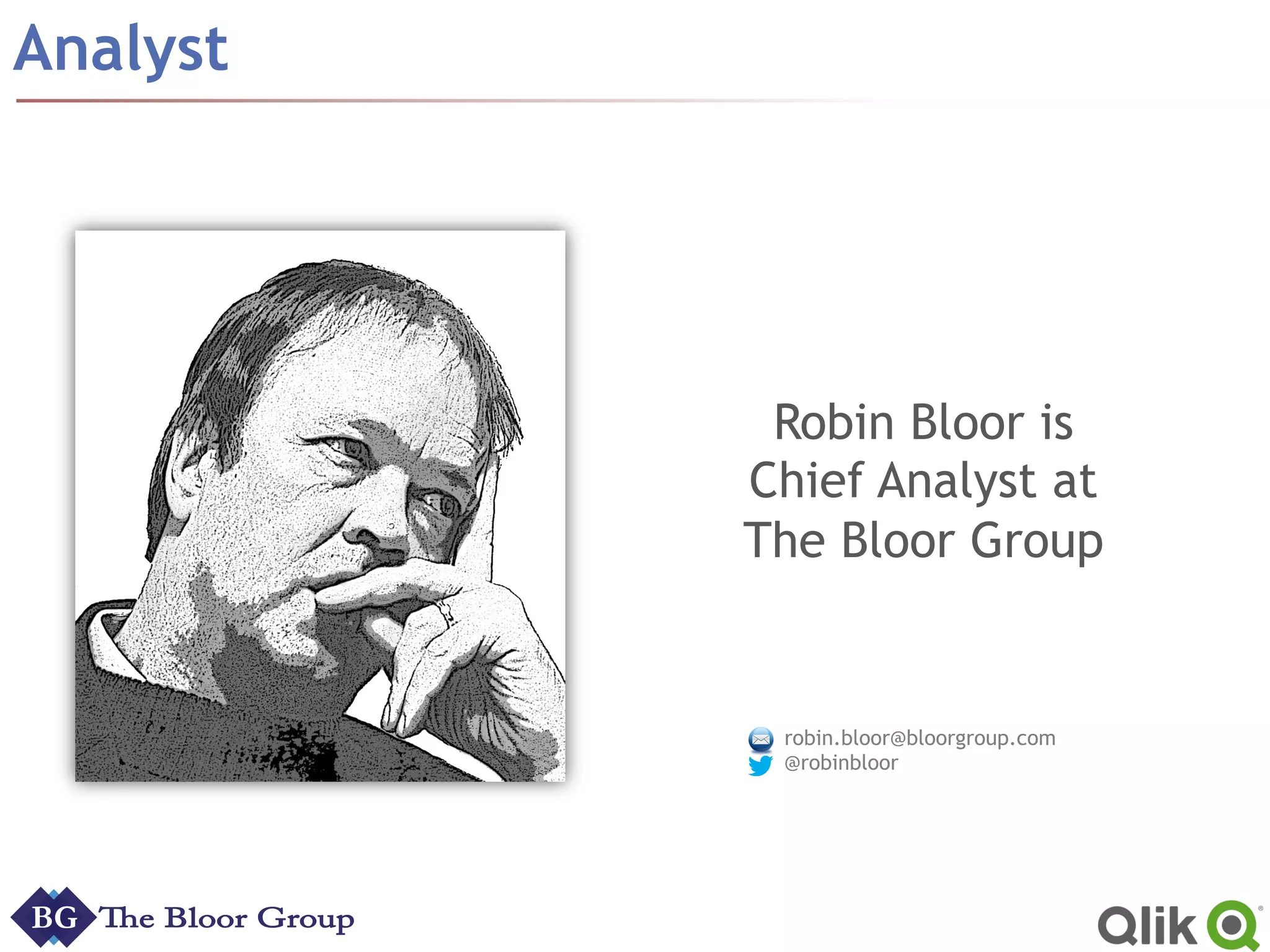 Analyst

Robin Bloor is Chief Analyst at The Bloor Group

robin.bloor@bloorgroup.com
@robinbloor

BG The Bloor Group

Qlik